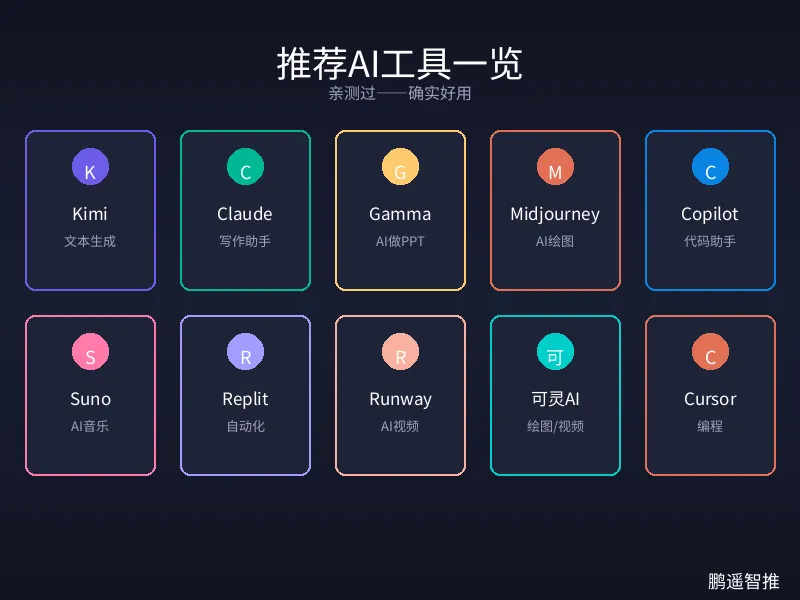 推荐AI工具一览
亲测过——确实好用

K
Kimi
文本生成

C
Claude
写作助手

G
Gamma
AI做PPT

M
Midjourney
AI绘图

C
Copilot
代码助手

S
Suno
AI音乐

R
Replit
自动化

R
Runway
AI视频

可
可灵AI
绘图/视频

C
Cursor
编程

鹏遥智推